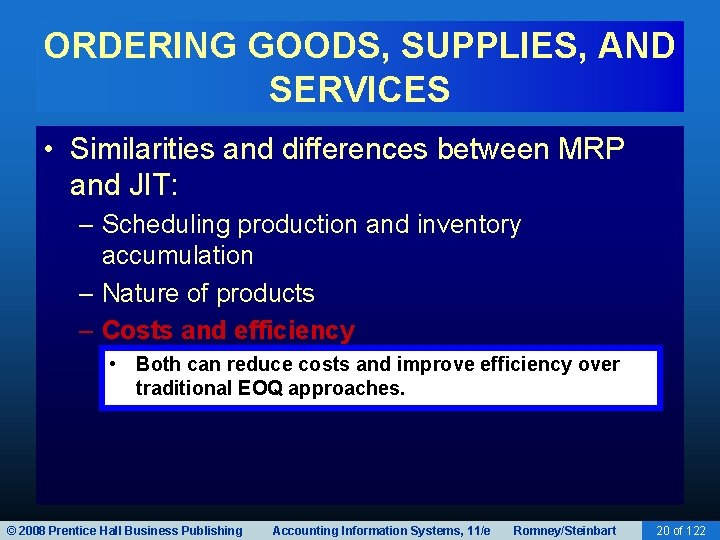 ORDERING GOODS, SUPPLIES, AND SERVICES

• Similarities and differences between MRP and JIT:

– Scheduling production and inventory accumulation

– Nature of products

– Costs and efficiency

• Both can reduce costs and improve efficiency over traditional EOQ approaches.

© 2008 Prentice Hall Business Publishing Accounting Information Systems, 11/e Romney/Steinbart 20 of 122